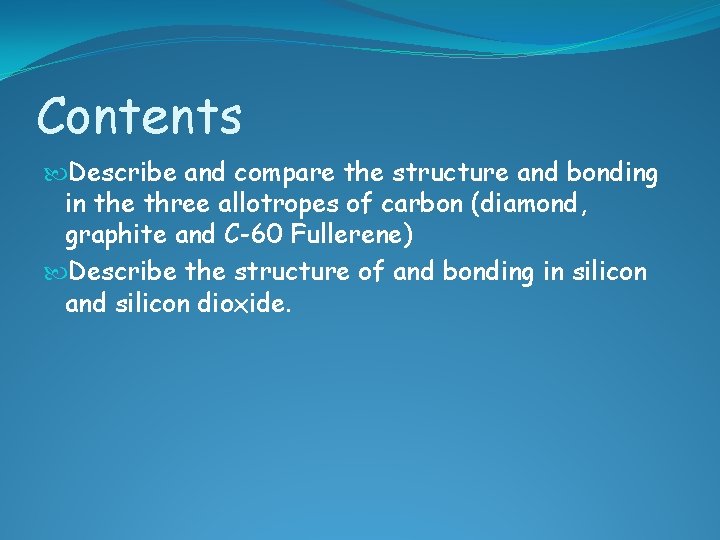 Contents

Describe and compare the structure and bonding in the three allotropes of carbon (diamond, graphite and C-60 Fullerene)

Describe the structure of and bonding in silicon and silicon dioxide.